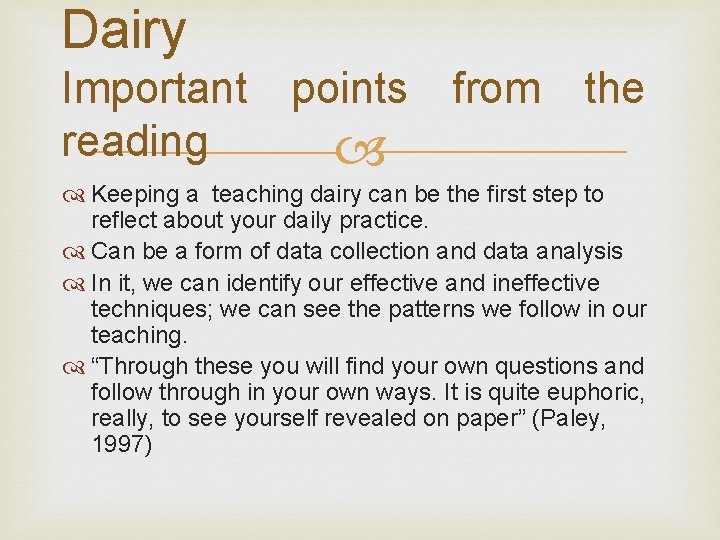 Dairy
Important points from the reading

Keeping a teaching dairy can be the first step to reflect about your daily practice.
Can be a form of data collection and data analysis
In it, we can identify our effective and ineffective techniques; we can see the patterns we follow in our teaching.
“Through these you will find your own questions and follow through in your own ways. It is quite euphoric, really, to see yourself revealed on paper” (Paley, 1997)